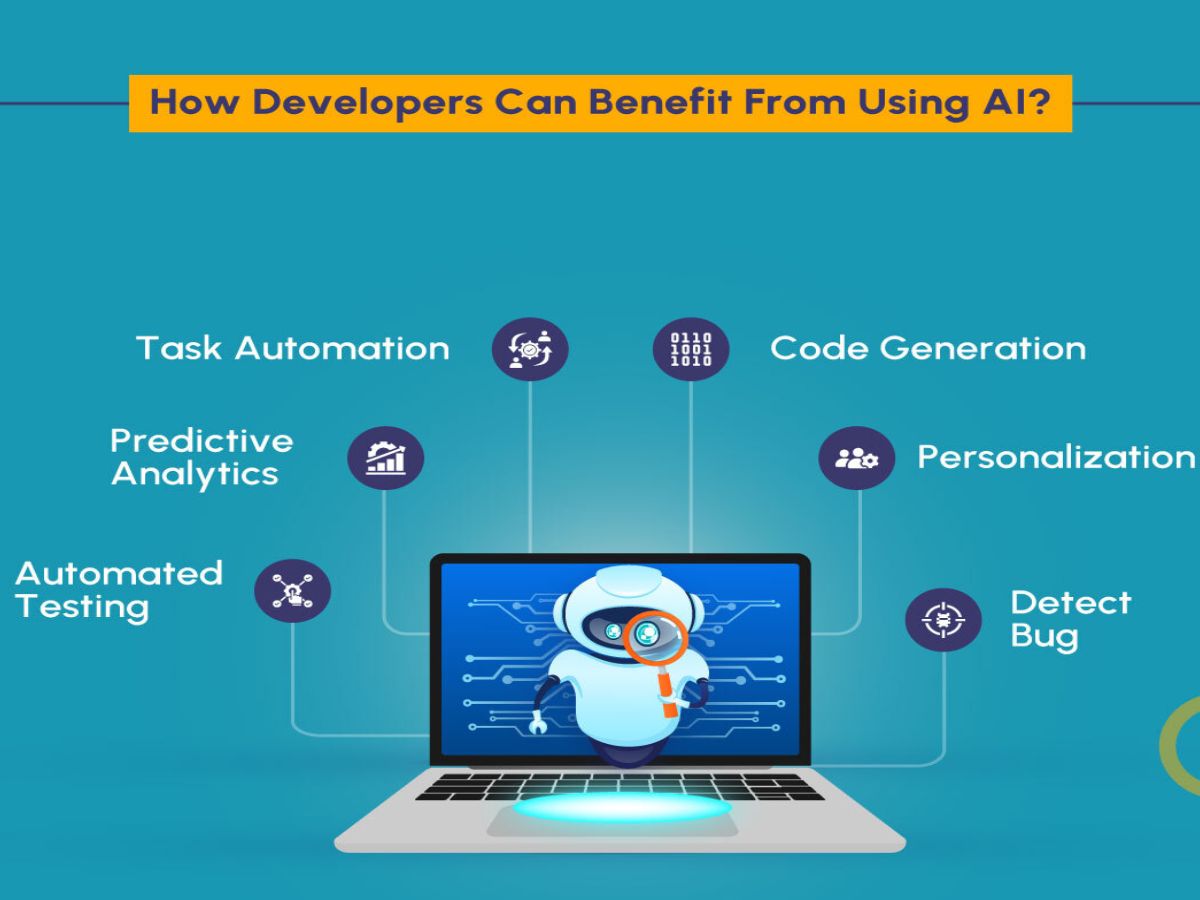 How Developers Can Benefit From Using AI?

Task Automation

0110
1001
1010

Code Generation

Predictive Analytics

Personalization

Automated Testing

Detect Bug